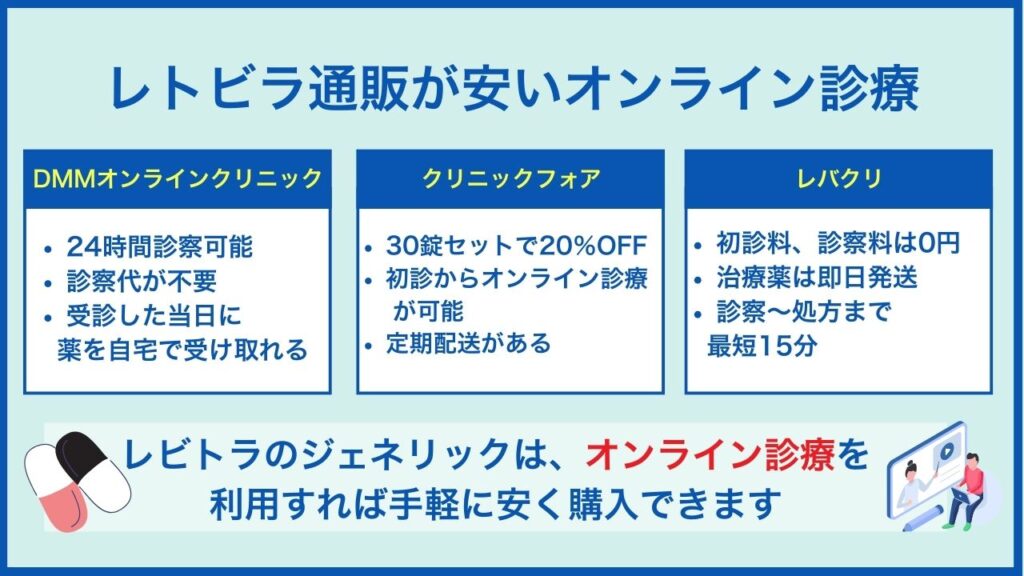 レトビラ通販が安いオンライン診療

DMMオンラインクリニック

• 24時間診察可能
• 診察代が不要
• 受診した当日に薬を自宅で受け取れる

クリニックフォア

• 30錠セットで20%OFF
• 初診からオンライン診療が可能
• 定期配送がある

レバクリ

• 初診料、診察料は0円
• 治療薬は即日発送
• 診察〜処方まで最短15分

レビトラのジェネリックは、オンライン診療を利用すれば手軽に安く購入できます